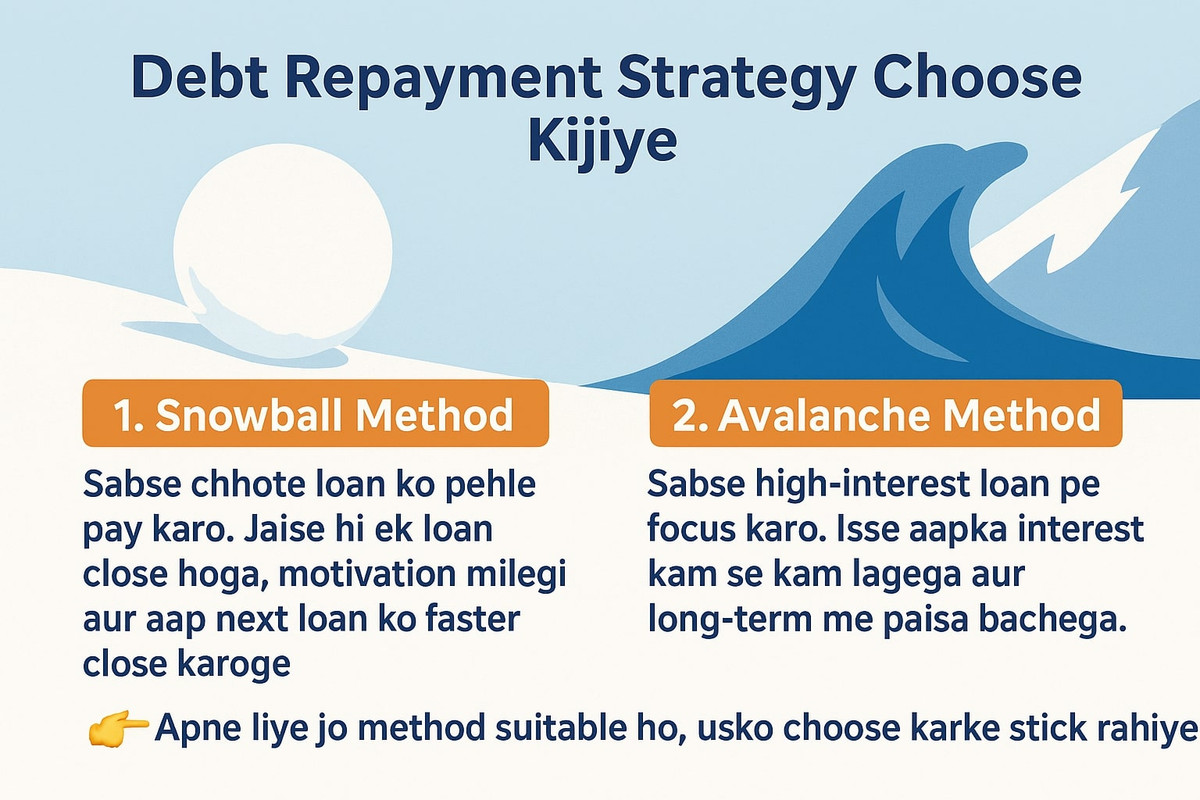 Debt Repayment Strategy Choose Kijiye

1. Snowball Method

Sabse chhote loan ko pehle pay karo. Jaise hi ek loan close hoga, motivation milegi aur aap next loan ko faster close karoge

2. Avalanche Method

Sabse high-interest loan pe focus karo. Isse aapka interest kam se kam lagega aur long-term me paisa bachega.

👉 Apne liye jo method suitable ho, usko choose karke stick rahiye